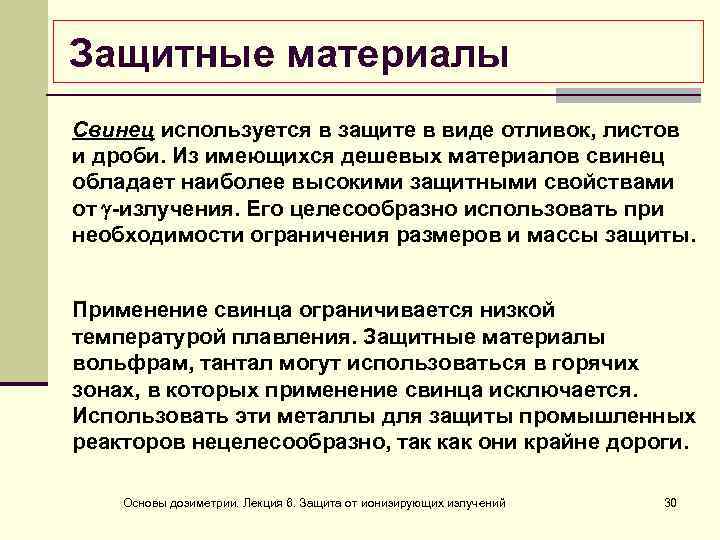 Защитные материалы

Свинец используется в защите в виде отливок, листов и дроби. Из имеющихся дешевых материалов свинец обладает наиболее высокими защитными свойствами от $\gamma$-излучения. Его целесообразно использовать при необходимости ограничения размеров и массы защиты.

Применение свинца ограничивается низкой температурой плавления. Защитные материалы вольфрам, тантал могут использоваться в горячих зонах, в которых применение свинца исключается. Использовать эти металлы для защиты промышленных реакторов нецелесообразно, так как они крайне дороги.

Основы дозиметрии. Лекция 6. Защита от ионизирующих излучений

30